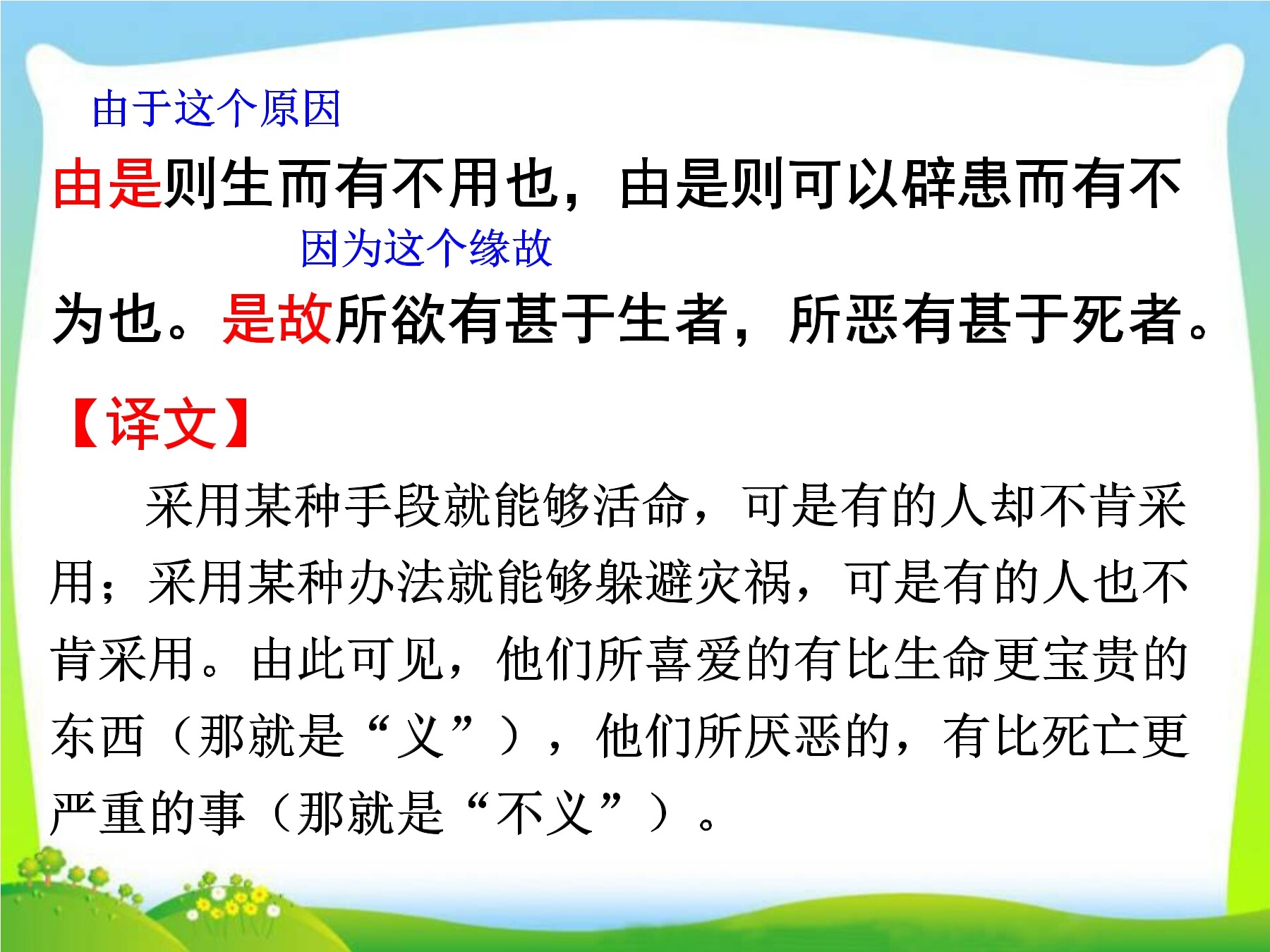 由于这个原因

由是则生而有不用也，由是则可以辟患而有不

因为这个缘故

为也。是故所欲有甚于生者，所恶有甚于死者。

【译文】

采用某种手段就能够活命，可是有的人却不肯采用；采用某种办法就能够躲避灾祸，可是有的人也不肯采用。由此可见，他们所喜爱的有比生命更宝贵的东西（那就是“义”），他们所厌恶的，有比死亡更严重的事（那就是“不义”）。